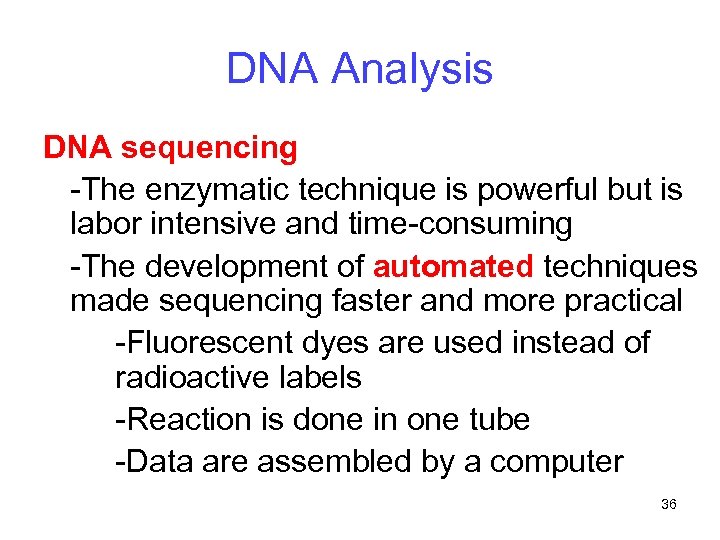 DNA Analysis

DNA sequencing

-The enzymatic technique is powerful but is labor intensive and time-consuming

-The development of automated techniques made sequencing faster and more practical

-Fluorescent dyes are used instead of radioactive labels

-Reaction is done in one tube

-Data are assembled by a computer

36